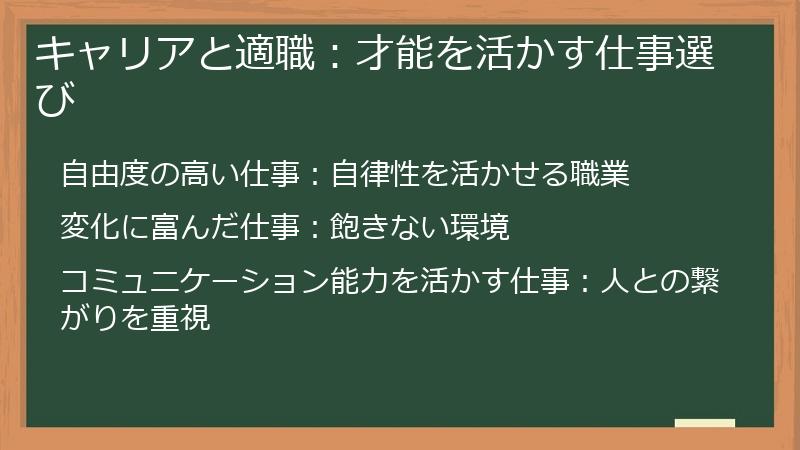 キャリアと適職：才能を活かす仕事選び

自由度の高い仕事：自律性を活かせる職業

変化に富んだ仕事：飽きない環境

コミュニケーション能力を活かす仕事：人との繋がりを重視